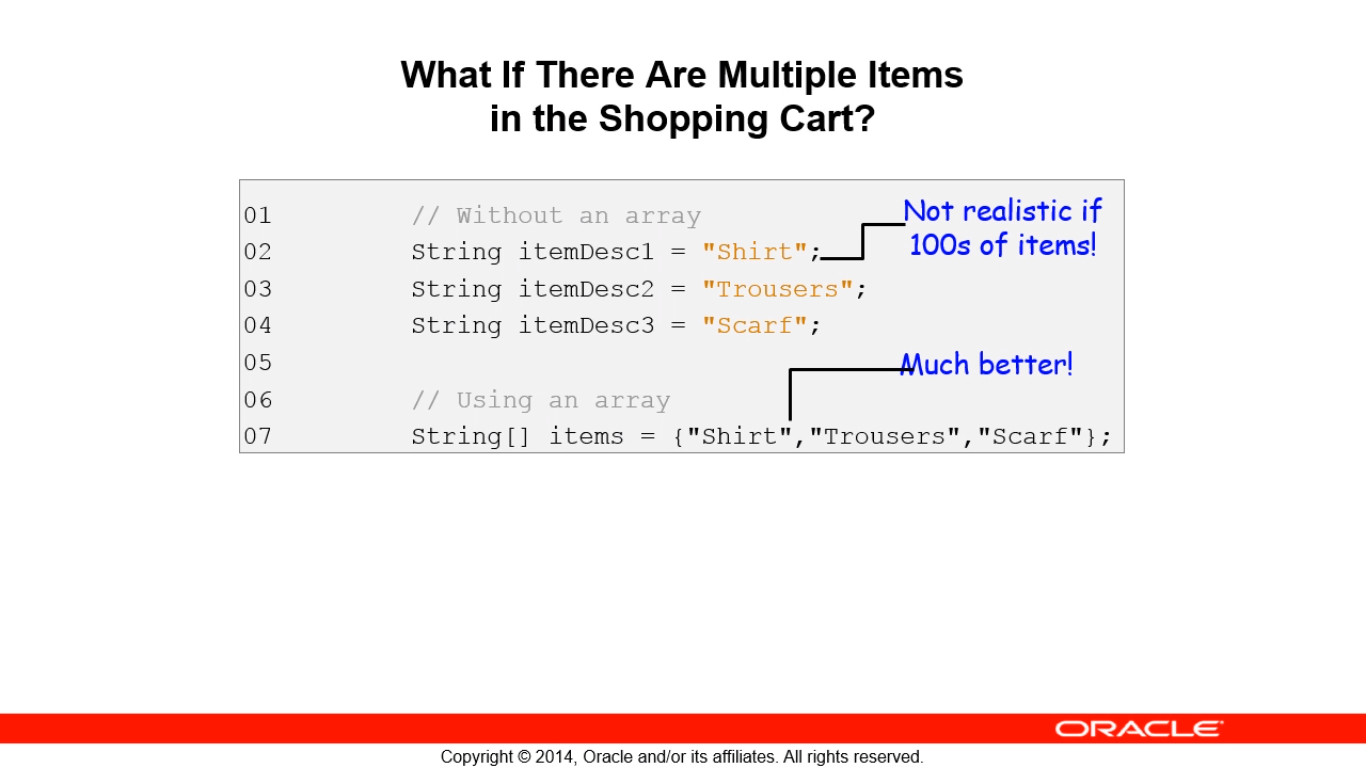 What If There Are Multiple Items in the Shopping Cart?

01 // Without an array
02 String itemDesc1 = "Shirt";
03 String itemDesc2 = "Trousers";
04 String itemDesc3 = "Scarf";
05
06 // Using an array
07 String[] items = {"Shirt","Trousers","Scarf"};

Not realistic if 100s of items!

Much better!

ORACLE

Copyright © 2014, Oracle and/or its affiliates. All rights reserved.